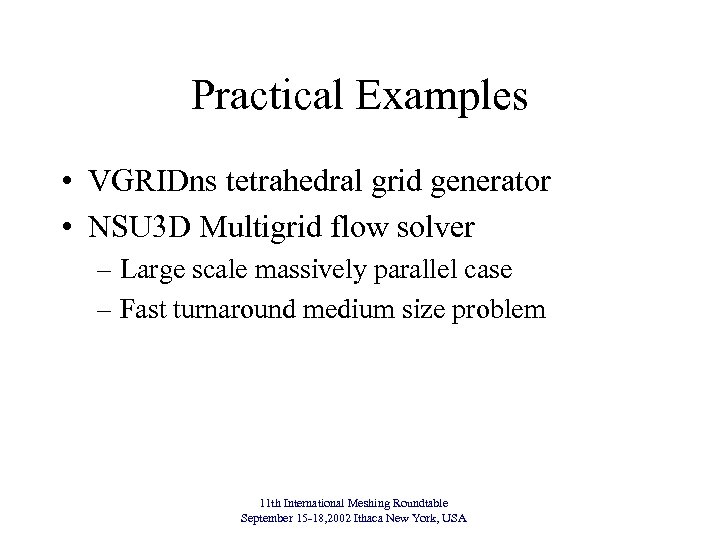 Practical Examples

• VGRIDns tetrahedral grid generator
• NSU3D Multigrid flow solver
– Large scale massively parallel case
– Fast turnaround medium size problem

11th International Meshing Roundtable
September 15-18,2002 Ithaca New York, USA